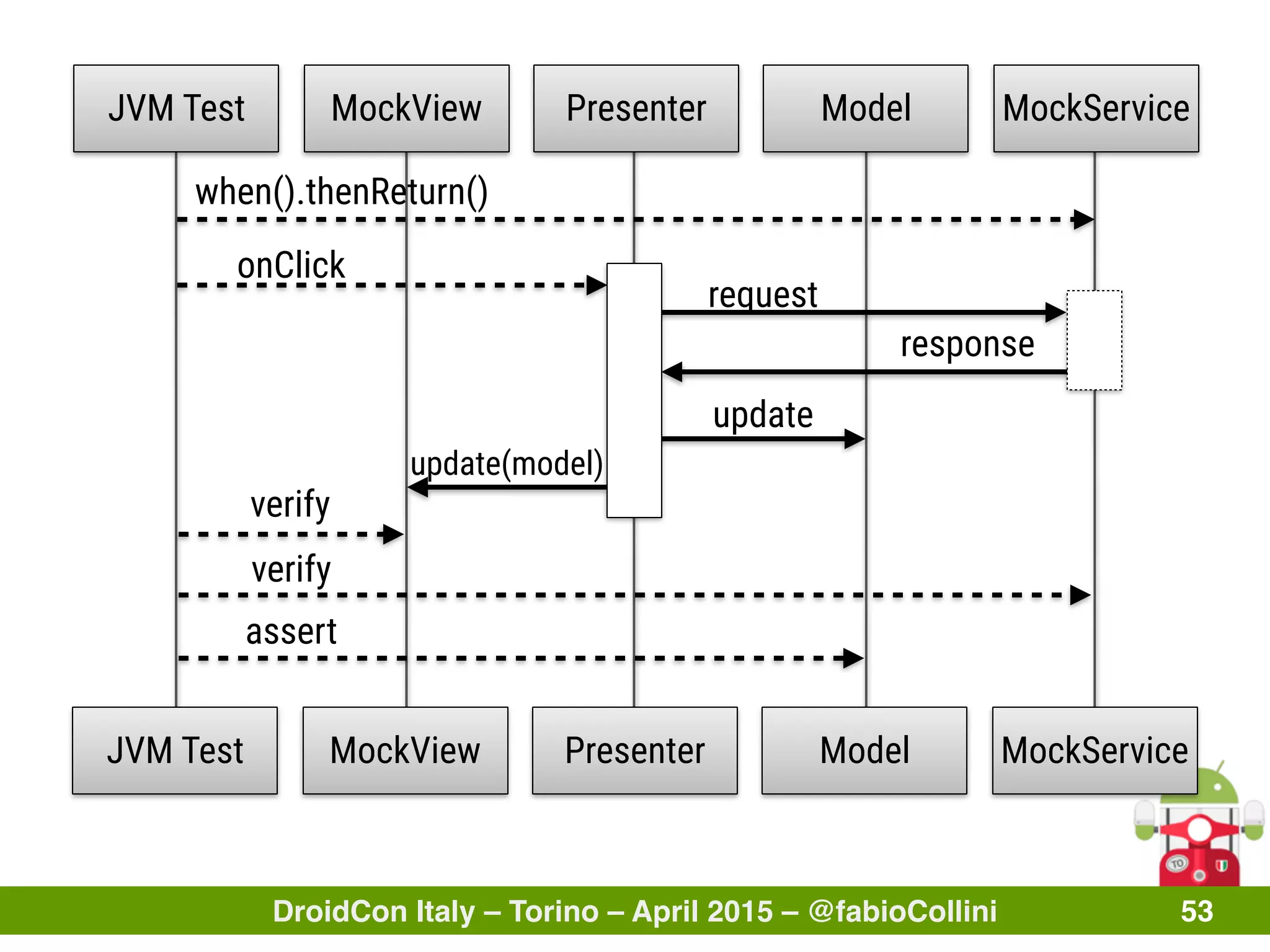 JVM Test
MockView
Presenter
Model
MockService

when().thenReturn()

onClick

request

response

update

update(model)

verify

verify

assert

JVM Test
MockView
Presenter
Model
MockService

TO

DroidCon Italy – Torino – April 2015 – @fabioCollini
53